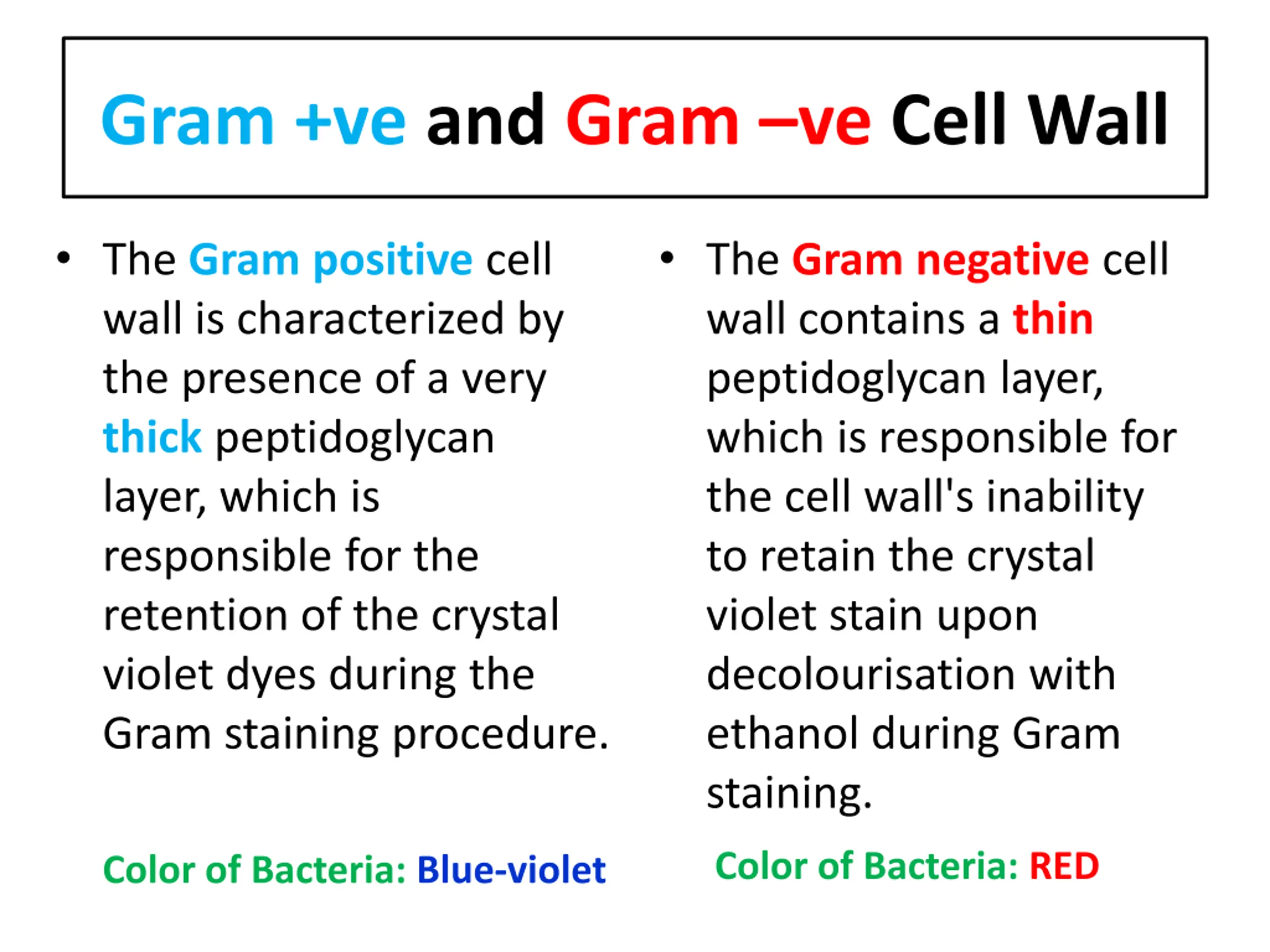 Gram +ve and Gram –ve Cell Wall

• The Gram positive cell wall is characterized by the presence of a very thick peptidoglycan layer, which is responsible for the retention of the crystal violet dyes during the Gram staining procedure.

Color of Bacteria: Blue-violet

• The Gram negative cell wall contains a thin peptidoglycan layer, which is responsible for the cell wall's inability to retain the crystal violet stain upon decolourisation with ethanol during Gram staining.

Color of Bacteria: RED